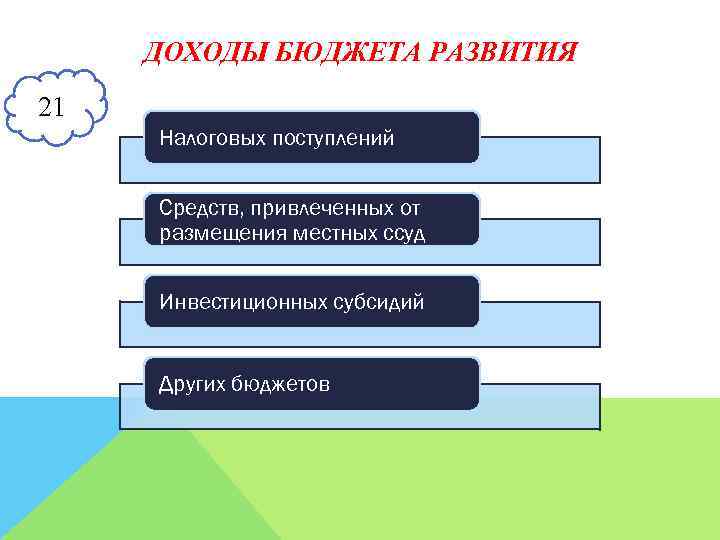 ДОХОДЫ БЮДЖЕТА РАЗВИТИЯ

21

Налоговых поступлений

Средств, привлеченных от размещения местных ссуд

Инвестиционных субсидий

Других бюджетов